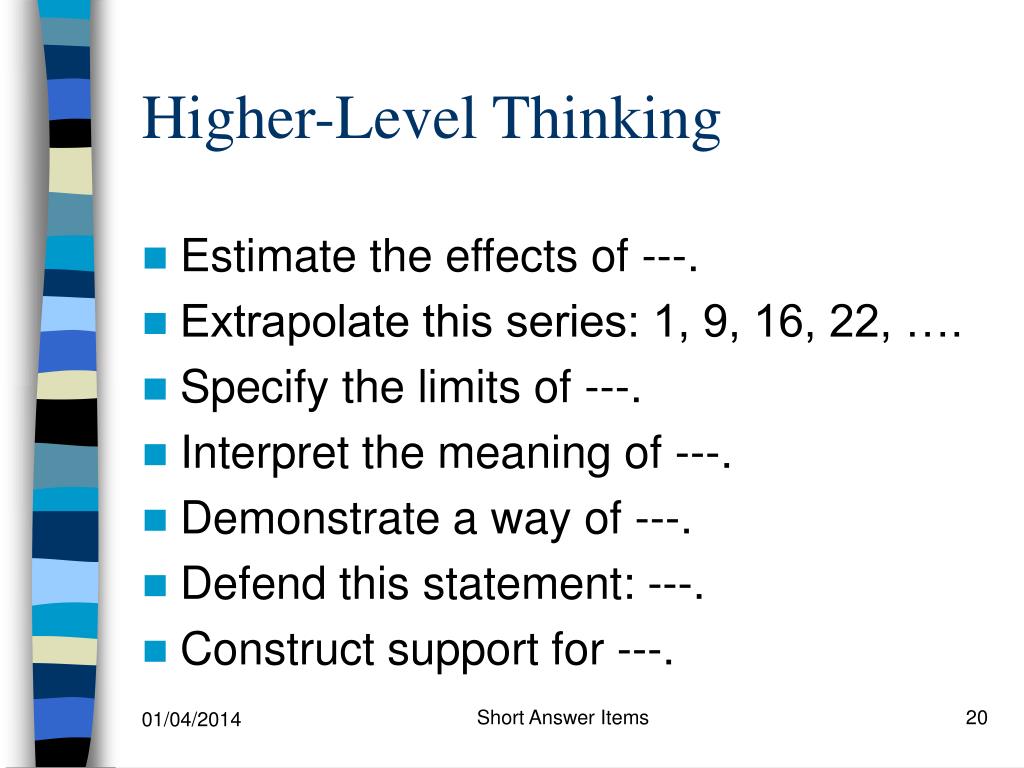 Higher-Level Thinking

- Estimate the effects of ---.
- Extrapolate this series: 1, 9, 16, 22, ….
- Specify the limits of ---.
- Interpret the meaning of ---.
- Demonstrate a way of ---.
- Defend this statement: ---.
- Construct support for ---.

01/04/2014

Short Answer Items

20